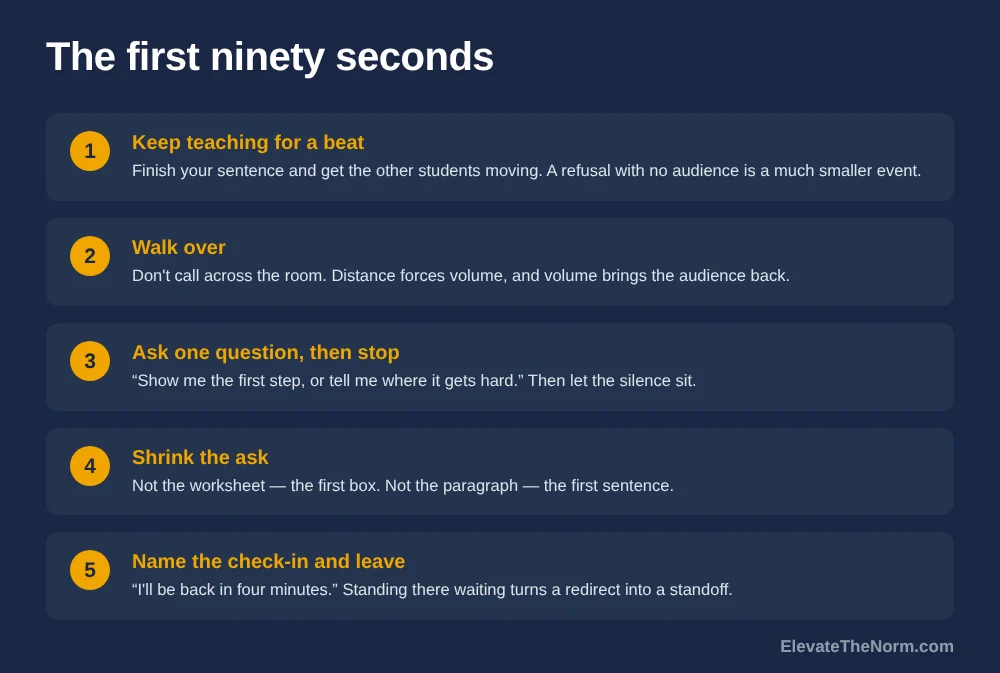 The first ninety seconds

1
Keep teaching for a beat
Finish your sentence and get the other students moving. A refusal with no audience is a much smaller event.

2
Walk over
Don't call across the room. Distance forces volume, and volume brings the audience back.

3
Ask one question, then stop
"Show me the first step, or tell me where it gets hard." Then let the silence sit.

4
Shrink the ask
Not the worksheet — the first box. Not the paragraph — the first sentence.

5
Name the check-in and leave
"I'll be back in four minutes." Standing there waiting turns a redirect into a standoff.

ElevateTheNorm.com